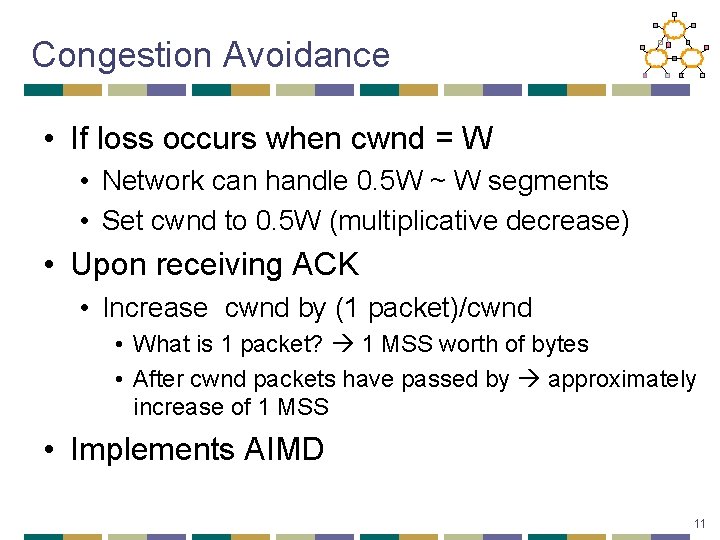 Congestion Avoidance

• If loss occurs when cwnd = W
  • Network can handle 0.5W ~ W segments
  • Set cwnd to 0.5W (multiplicative decrease)
• Upon receiving ACK
  • Increase  cwnd by (1 packet)/cwnd
    • What is 1 packet? → 1 MSS worth of bytes
    • After cwnd packets have passed by → approximately increase of 1 MSS
• Implements AIMD

11